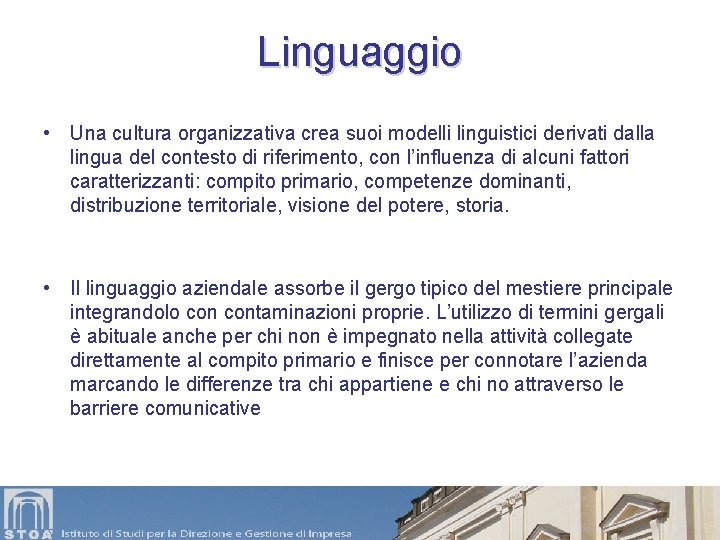 Linguaggio

• Una cultura organizzativa crea suoi modelli linguistici derivati dalla lingua del contesto di riferimento, con l'influenza di alcuni fattori caratterizzanti: compito primario, competenze dominanti, distribuzione territoriale, visione del potere, storia.

• Il linguaggio aziendale assorbe il gergo tipico del mestiere principale integrandolo con contaminazioni proprie. L'utilizzo di termini gergali è abituale anche per chi non è impegnato nella attività collegate direttamente al compito primario e finisce per connotare l'azienda marcando le differenze tra chi appartiene e chi no attraverso le barriere comunicative

STOA' Istituto di Studi per la Direzione e Gestione di Impresa